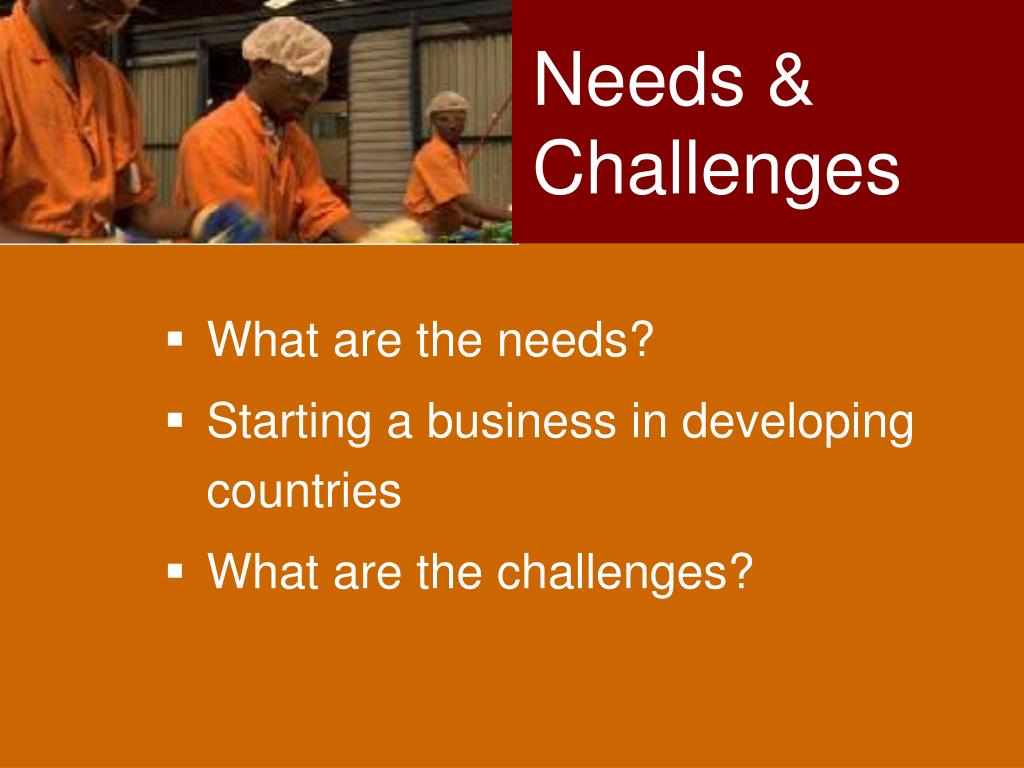 Needs & Challenges

▪ What are the needs?
▪ Starting a business in developing countries
▪ What are the challenges?